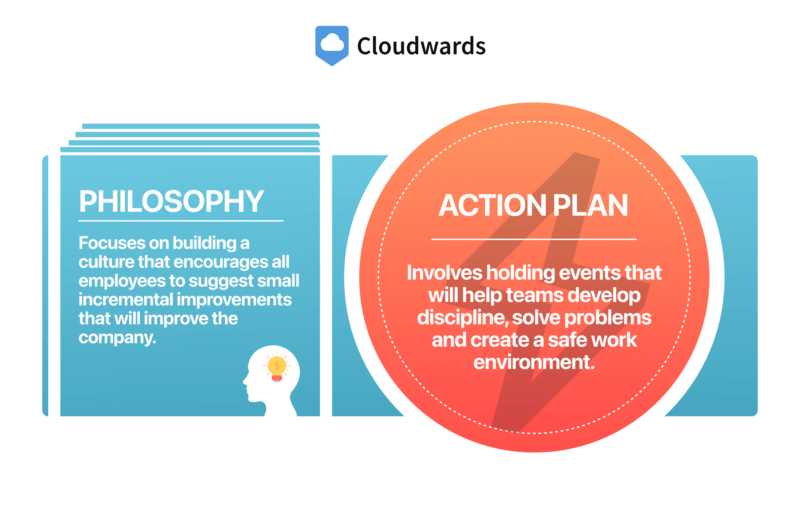 Cloudwards

PHILOSOPHY

Focuses on building a culture that encourages all employees to suggest small incremental improvements that will improve the company.

ACTION PLAN

Involves holding events that will help teams develop discipline, solve problems and create a safe work environment.